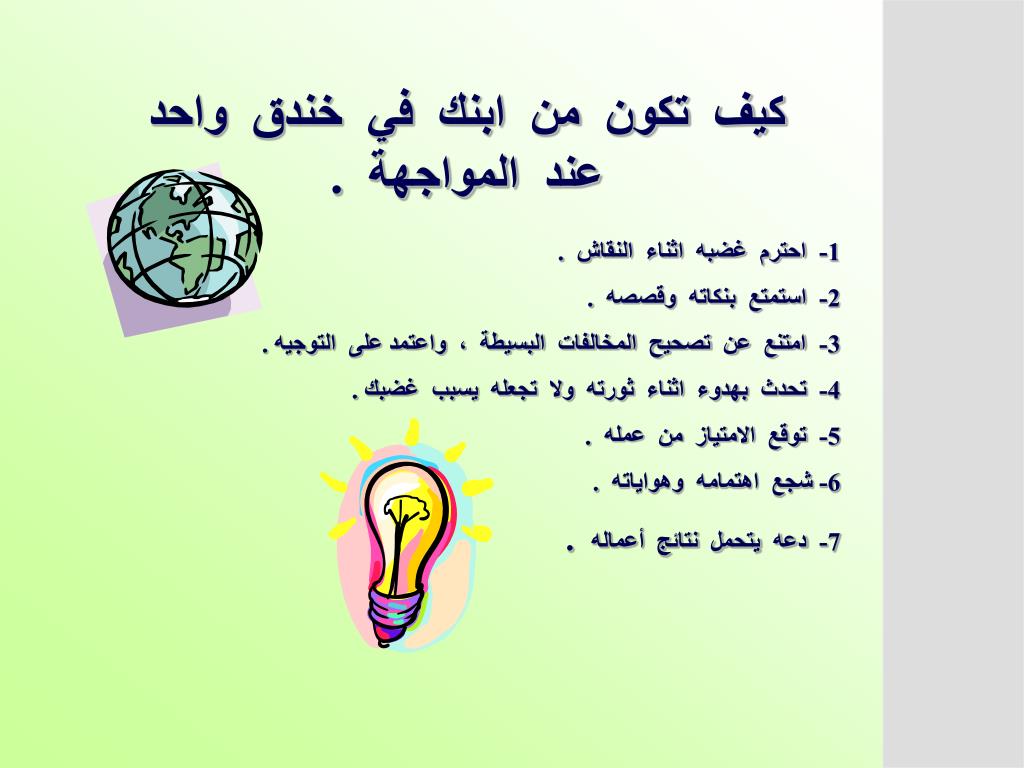 كيف تكون من ابنك في خندق واحد عند المواجهة .

1- احترم غضبه اثناء النقاش .
2- استمتع بنكاته وقصصه .
3- امتنع عن تصحيح المخالفات البسيطة ، واعتمد على التوجيه.
4- تحدث بهدوء اثناء ثورته ولا تجعله يسبب غضبك.
5- توقع الامتياز من عمله .
6- شجع اهتمامه وهواياته .
7- دعه يتحمل نتائج أعماله .